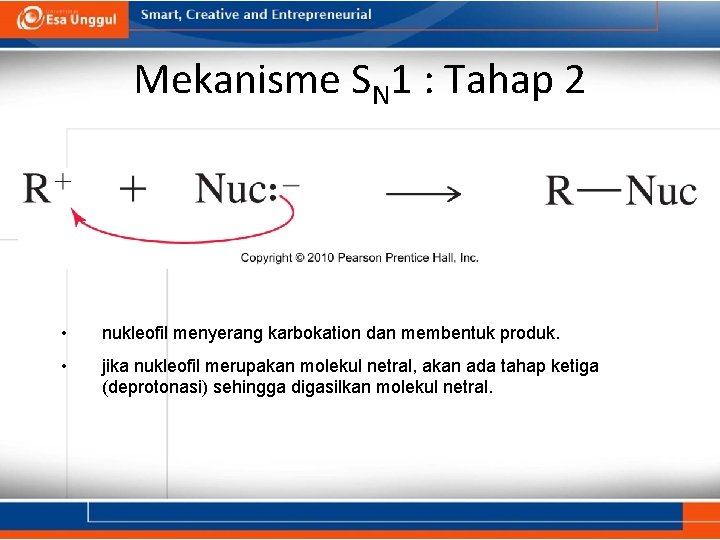 Esa Unggul

Smart, Creative and Entrepreneurial

Mekanisme $S_N1$ : Tahap 2

$R^+ + Nuc:^- \longrightarrow R—Nuc$

Copyright © 2010 Pearson Prentice Hall, Inc.

• nukleofil menyerang karbokation dan membentuk produk.

• jika nukleofil merupakan molekul netral, akan ada tahap ketiga (deprotonasi) sehingga digasilkan molekul netral.